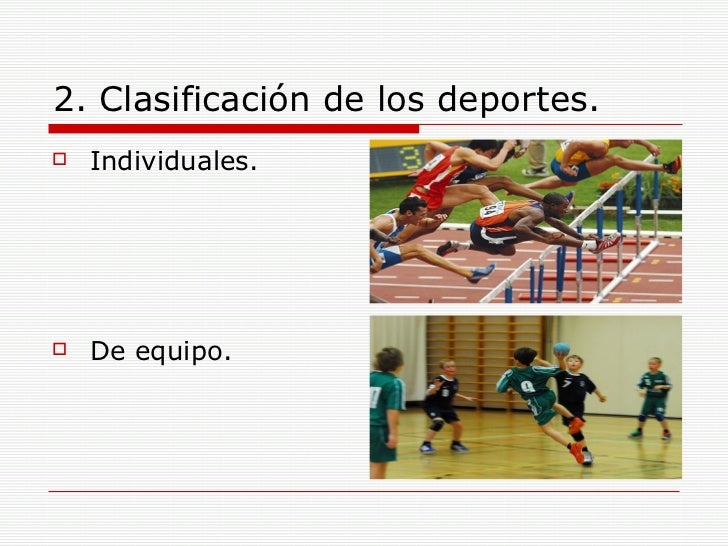 2. Clasificación de los deportes.

Individuales.

De equipo.